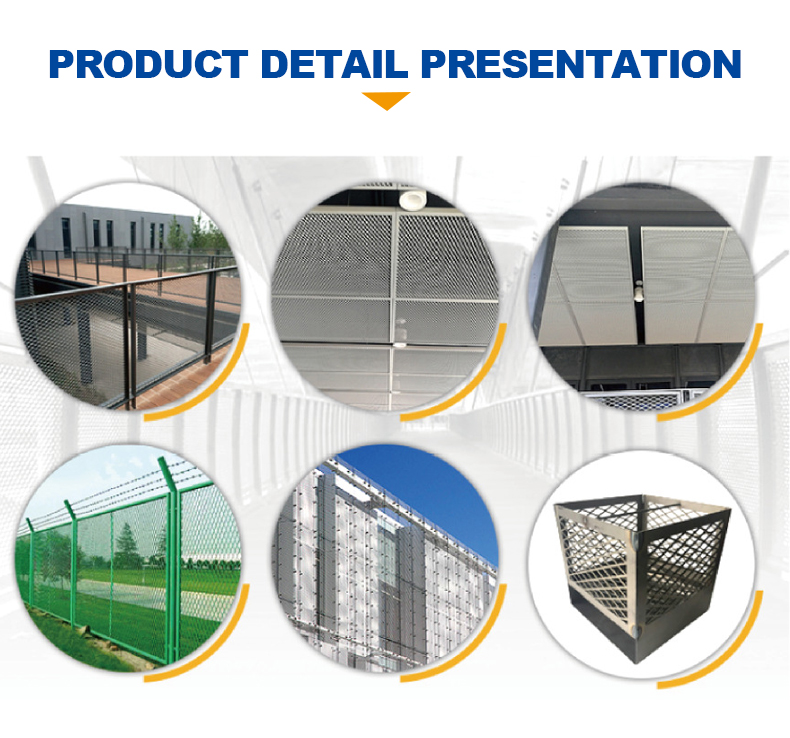 PRODUCT DETAIL PRESENTATION